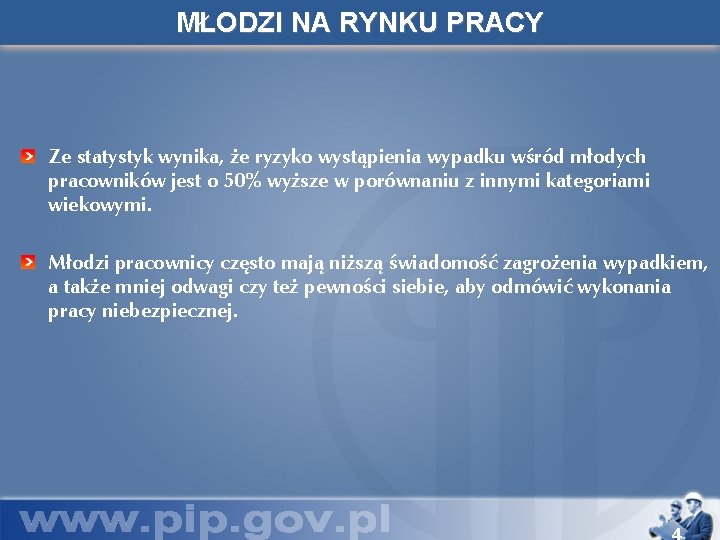 MŁODZI NA RYNKU PRACY

Ze statystyk wynika, że ryzyko wystąpienia wypadku wśród młodych pracowników jest o 50% wyższe w porównaniu z innymi kategoriami wiekowymi.

Młodzi pracownicy często mają niższą świadomość zagrożenia wypadkiem, a także mniej odwagi czy też pewności siebie, aby odmówić wykonania pracy niebezpiecznej.

www.pip.gov.pl

4